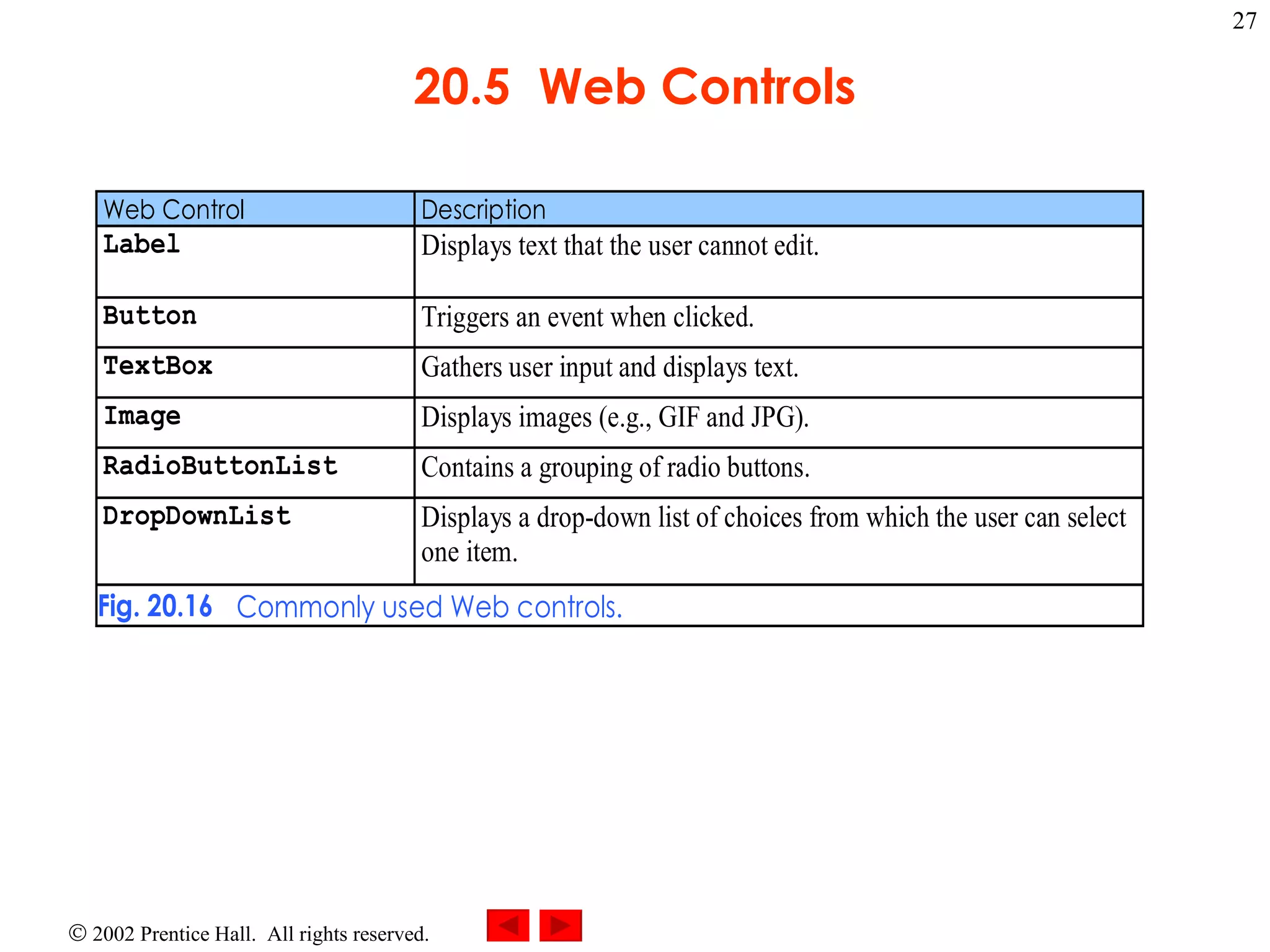 27

20.5 Web Controls

| Web Control | Description |
|---|---|
| Label | Displays text that the user cannot edit. |
| Button | Triggers an event when clicked. |
| TextBox | Gathers user input and displays text. |
| Image | Displays images (e.g., GIF and JPG). |
| RadioButtonList | Contains a grouping of radio buttons. |
| DropDownList | Displays a drop-down list of choices from which the user can select one item. |

Fig. 20.16 Commonly used Web controls.

© 2002 Prentice Hall. All rights reserved.